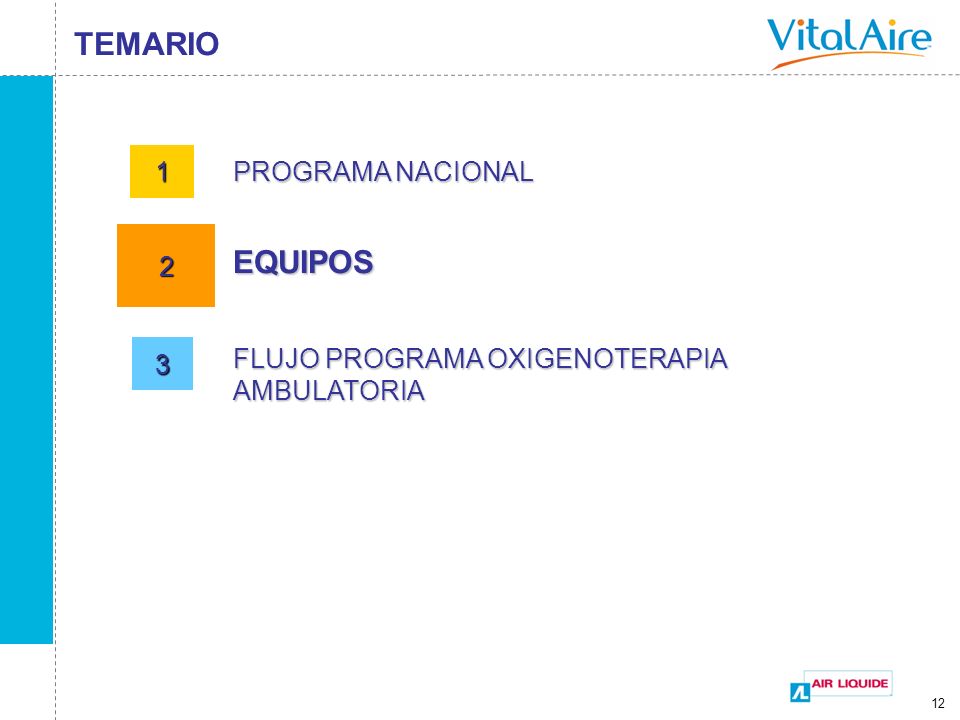 TEMARIO

VitalAire

1 PROGRAMA NACIONAL

2 EQUIPOS

3 FLUJO PROGRAMA OXIGENOTERAPIA AMBULATORIA

AIR LIQUIDE

12